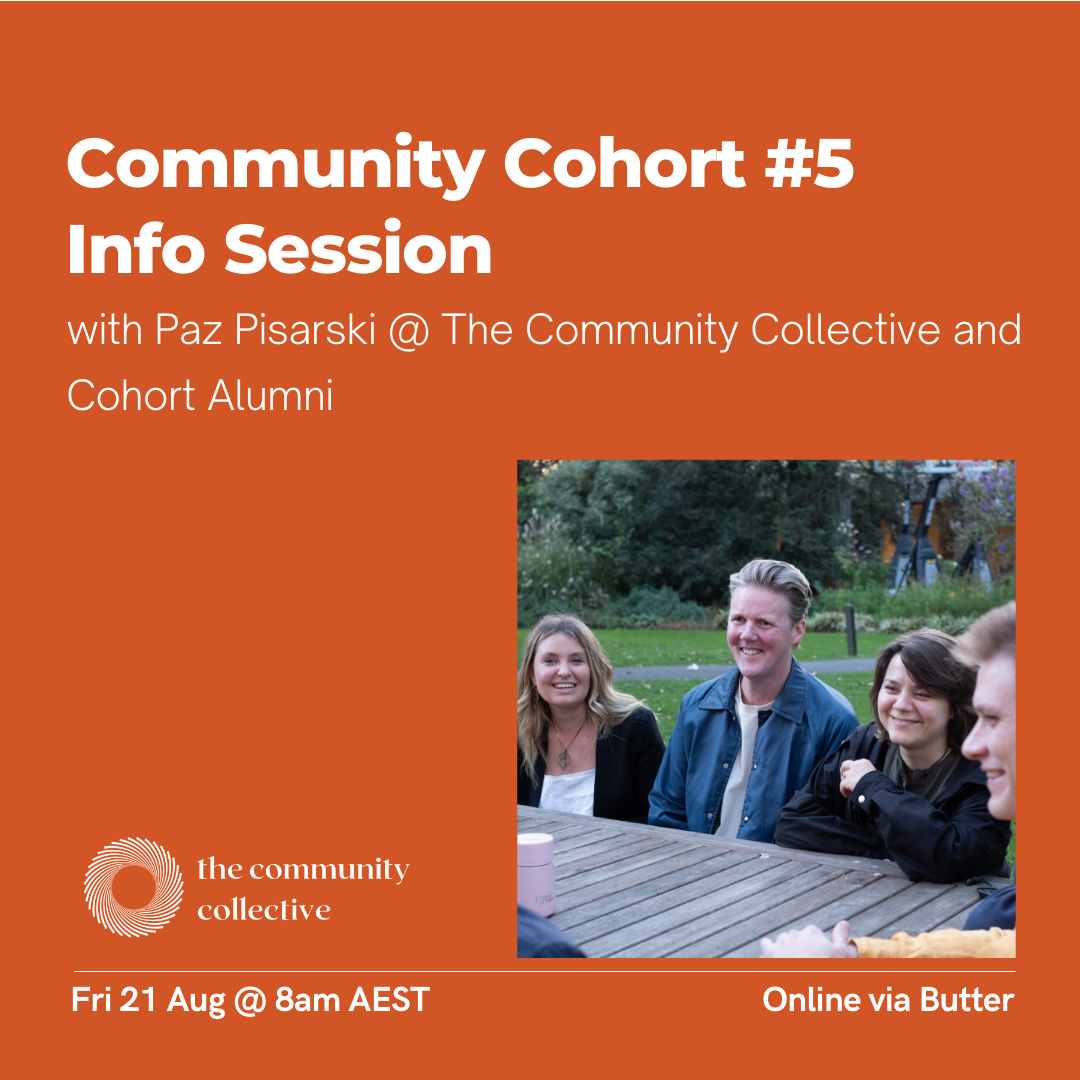 Community Cohort #5 Info Session

with Paz Pisarski @ The Community Collective and Cohort Alumni

the community collective

Fri 21 Aug @ 8am AEST

Online via Butter